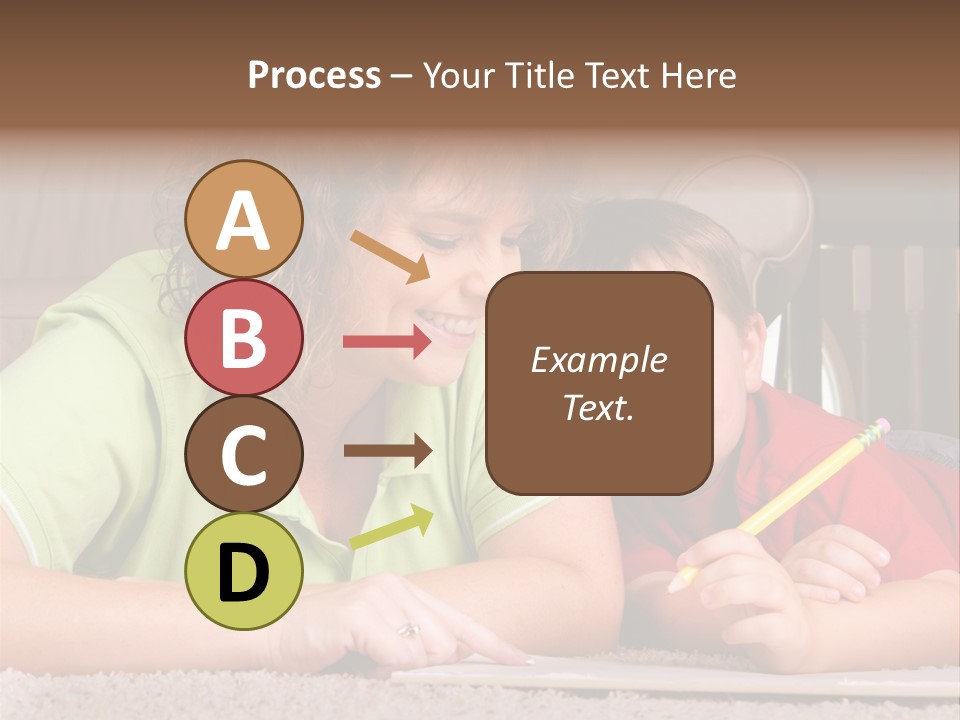 Process – Your Title Text Here

A

B

C

D

Example Text.